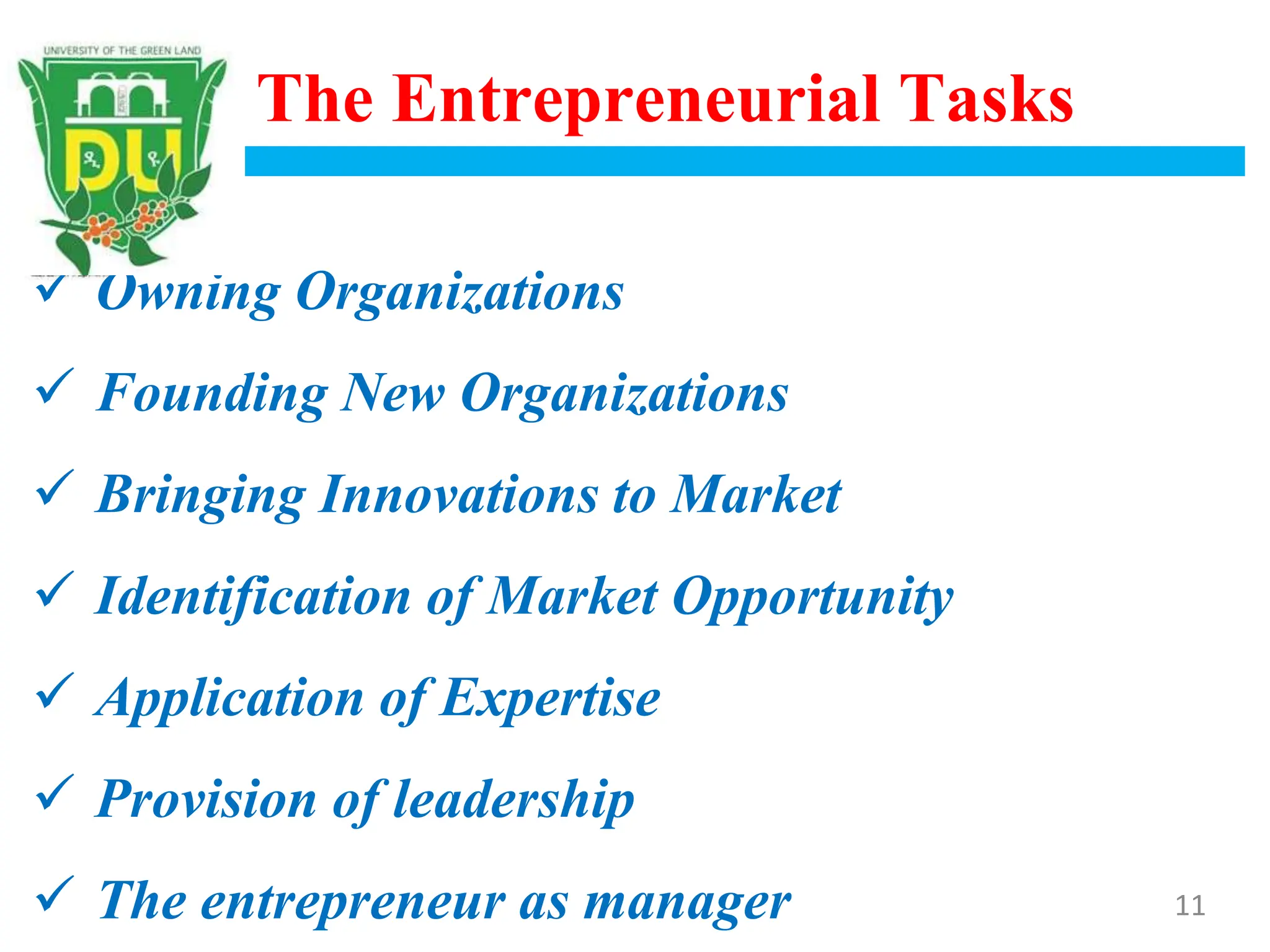 UNIVERSITY OF THE GREEN LAND

DU

The Entrepreneurial Tasks

✓ Owning Organizations

✓ Founding New Organizations

✓ Bringing Innovations to Market

✓ Identification of Market Opportunity

✓ Application of Expertise

✓ Provision of leadership

✓ The entrepreneur as manager

11